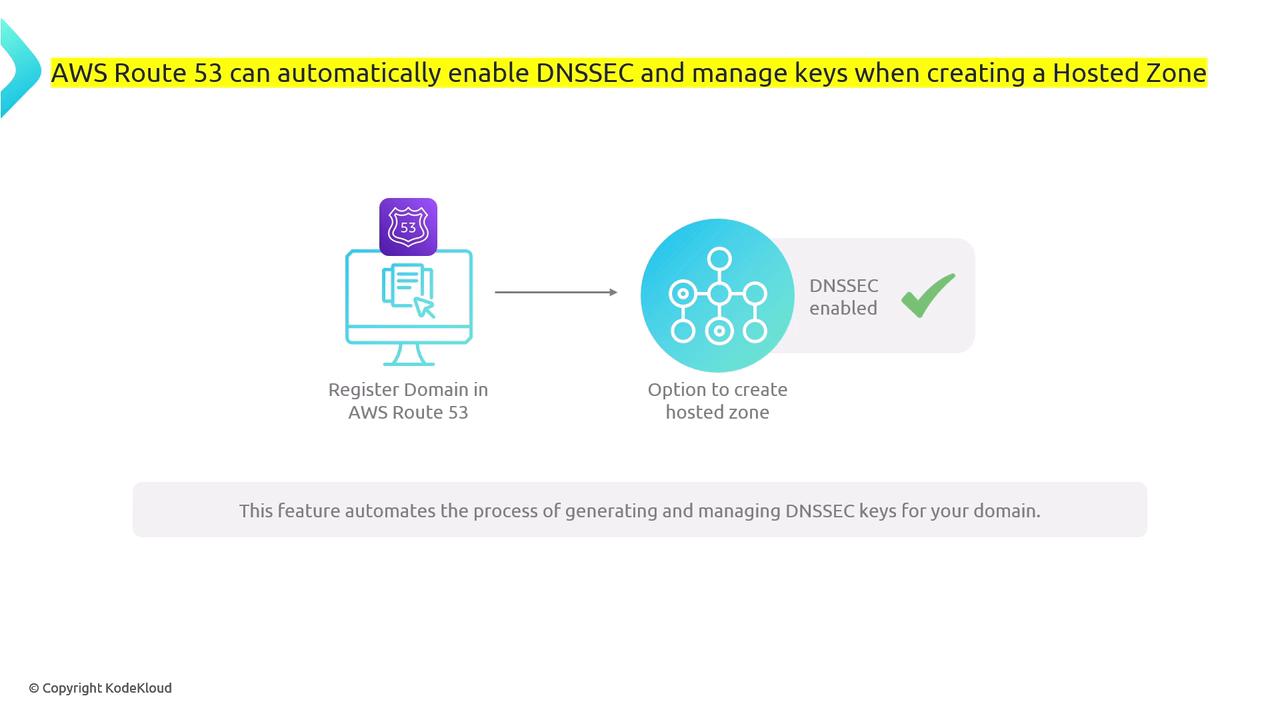 AWS Route 53 can automatically enable DNSSEC and manage keys when creating a Hosted Zone

53

Register Domain in AWS Route 53

Option to create hosted zone

DNSSEC enabled

This feature automates the process of generating and managing DNSSEC keys for your domain.

© Copyright KodeKloud